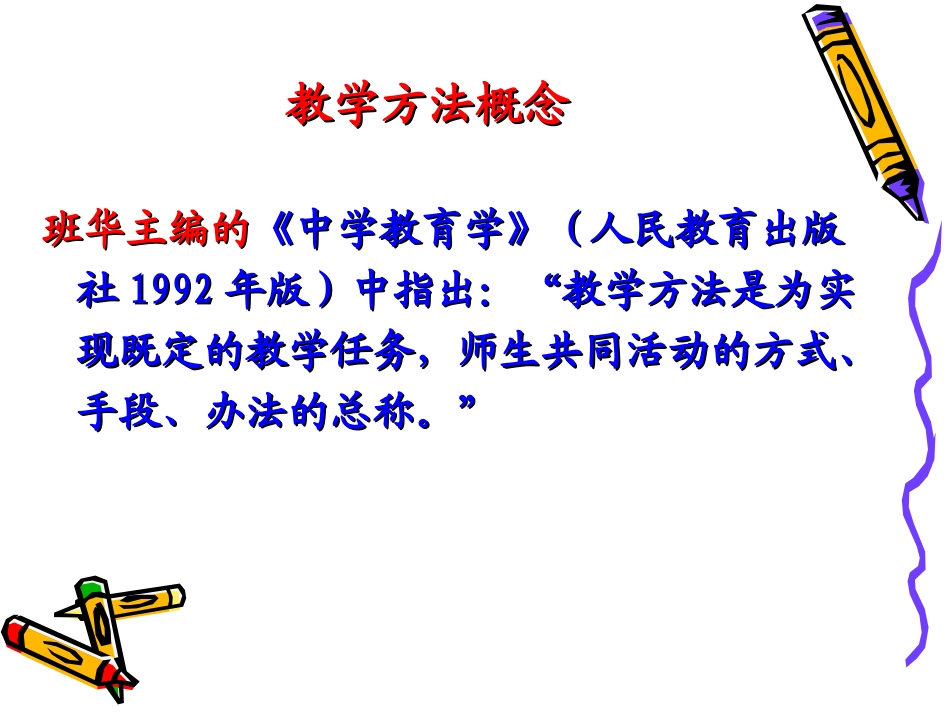 教学方法概念

班华主编的《中学教育学》（人民教育出版社 1992 年版）中指出：“教学方法是为实现既定的教学任务，师生共同活动的方式、手段、办法的总称。”